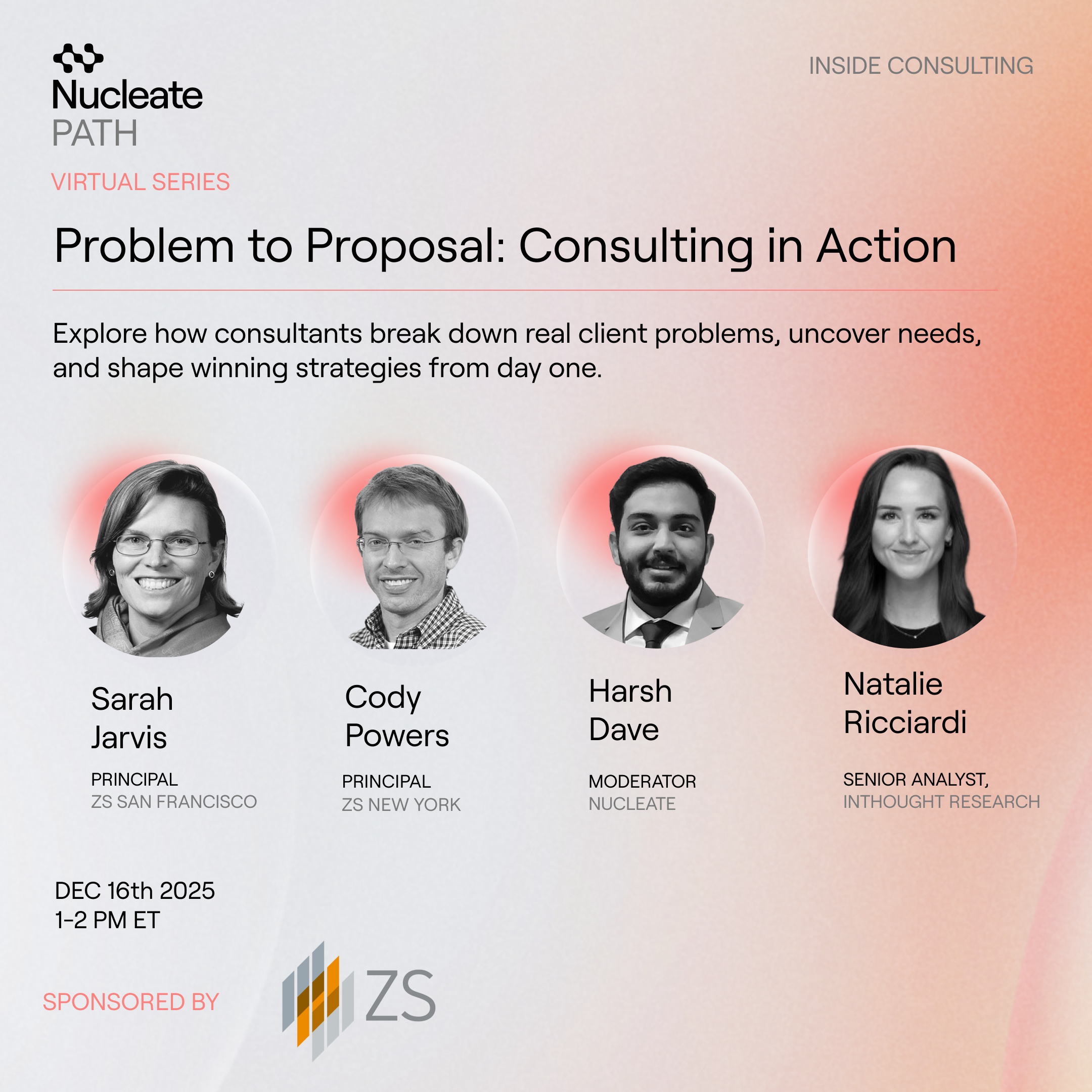 Nucleate
PATH

INSIDE CONSULTING

VIRTUAL SERIES

Problem to Proposal: Consulting in Action

Explore how consultants break down real client problems, uncover needs, and shape winning strategies from day one.

Sarah Jarvis
PRINCIPAL
ZS SAN FRANCISCO

Cody Powers
PRINCIPAL
ZS NEW YORK

Harsh Dave
MODERATOR
NUCLEATE

Natalie Ricciardi
SENIOR ANALYST,
INTHOUGHT RESEARCH

DEC 16th 2025
1-2 PM ET

SPONSORED BY

ZS